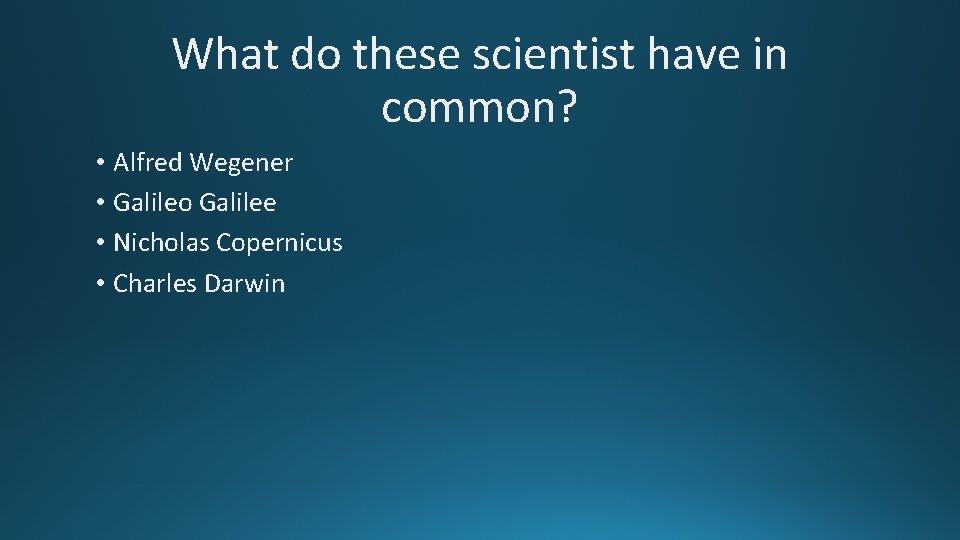 What do these scientist have in common?

• Alfred Wegener
• Galileo Galilee
• Nicholas Copernicus
• Charles Darwin